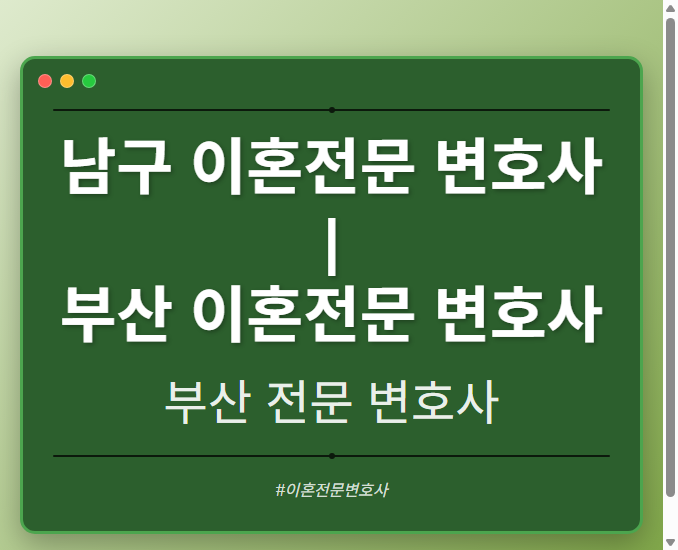 남구 이혼전문 변호사
|
부산 이혼전문 변호사

부산 전문 변호사

#이혼전문변호사